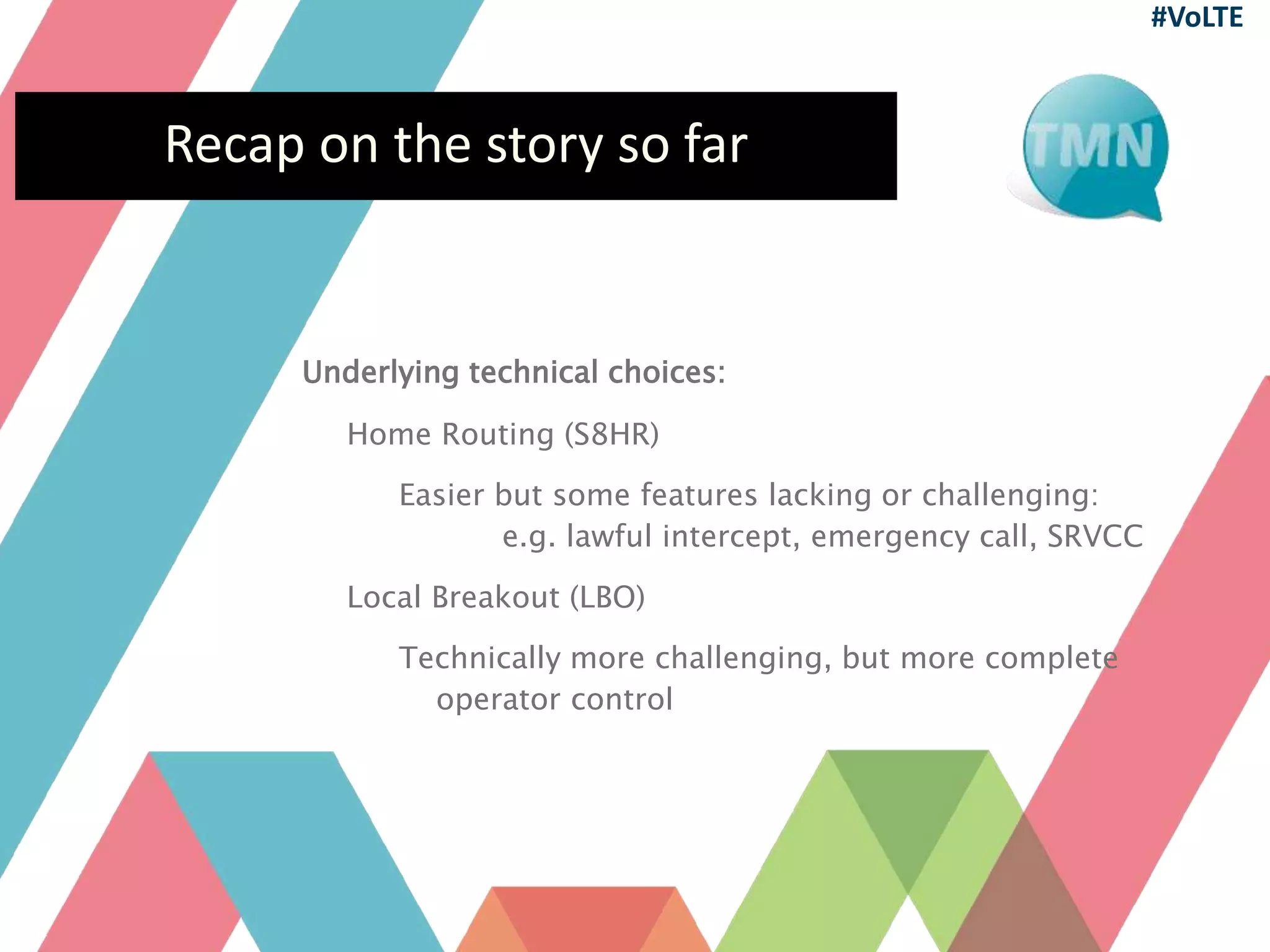 #VoLTE

Recap on the story so far

TMN

Underlying technical choices:

Home Routing (S8HR)

Easier but some features lacking or challenging: e.g. lawful intercept, emergency call, SRVCC

Local Breakout (LBO)

Technically more challenging, but more complete operator control